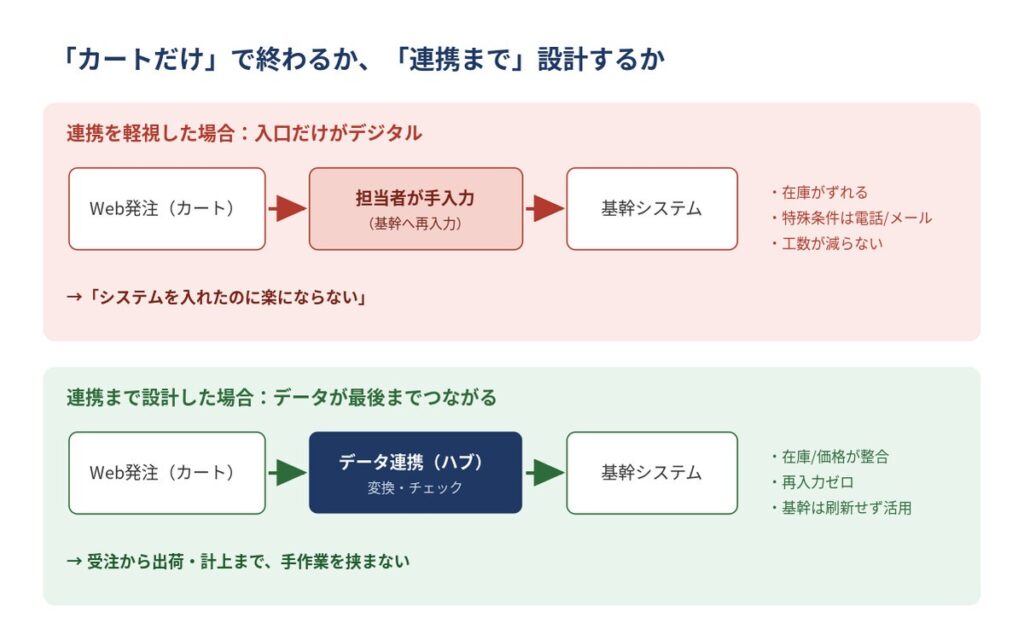 「カートだけ」で終わるか、「連携まで」設計するか

連携を軽視した場合：入口だけがデジタル

Web発注（カート）

担当者が手入力
（基幹へ再入力）

基幹システム

・在庫がずれる
・特殊条件は電話/メール
・工数が減らない

→「システムを入れたのに楽にならない」

連携まで設計した場合：データが最後までつながる

Web発注（カート）

データ連携（ハブ）
変換・チェック

基幹システム

・在庫/価格が整合
・再入力ゼロ
・基幹は刷新せず活用

→ 受注から出荷・計上まで、手作業を挟まない